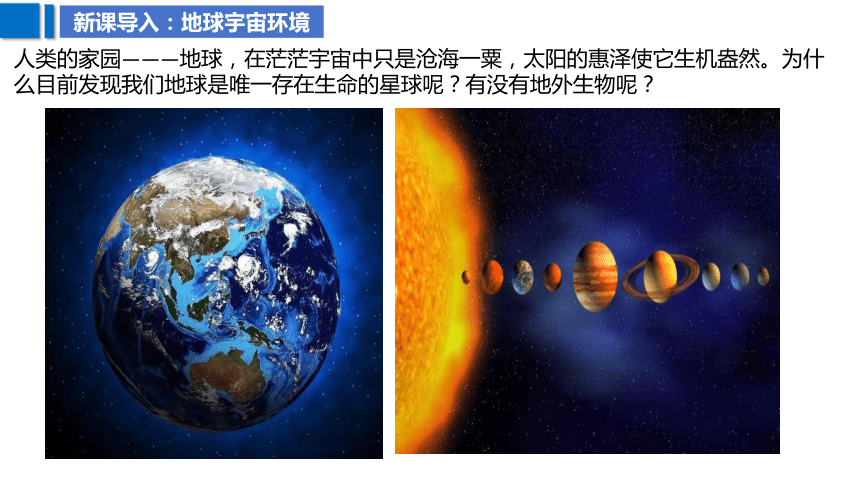 新课导入：地球宇宙环境

人类的家园———地球，在茫茫宇宙中只是沧海一粟，太阳的惠泽使它生机盎然。为什么目前发现我们地球是唯一存在生命的星球呢？有没有地外生物呢？